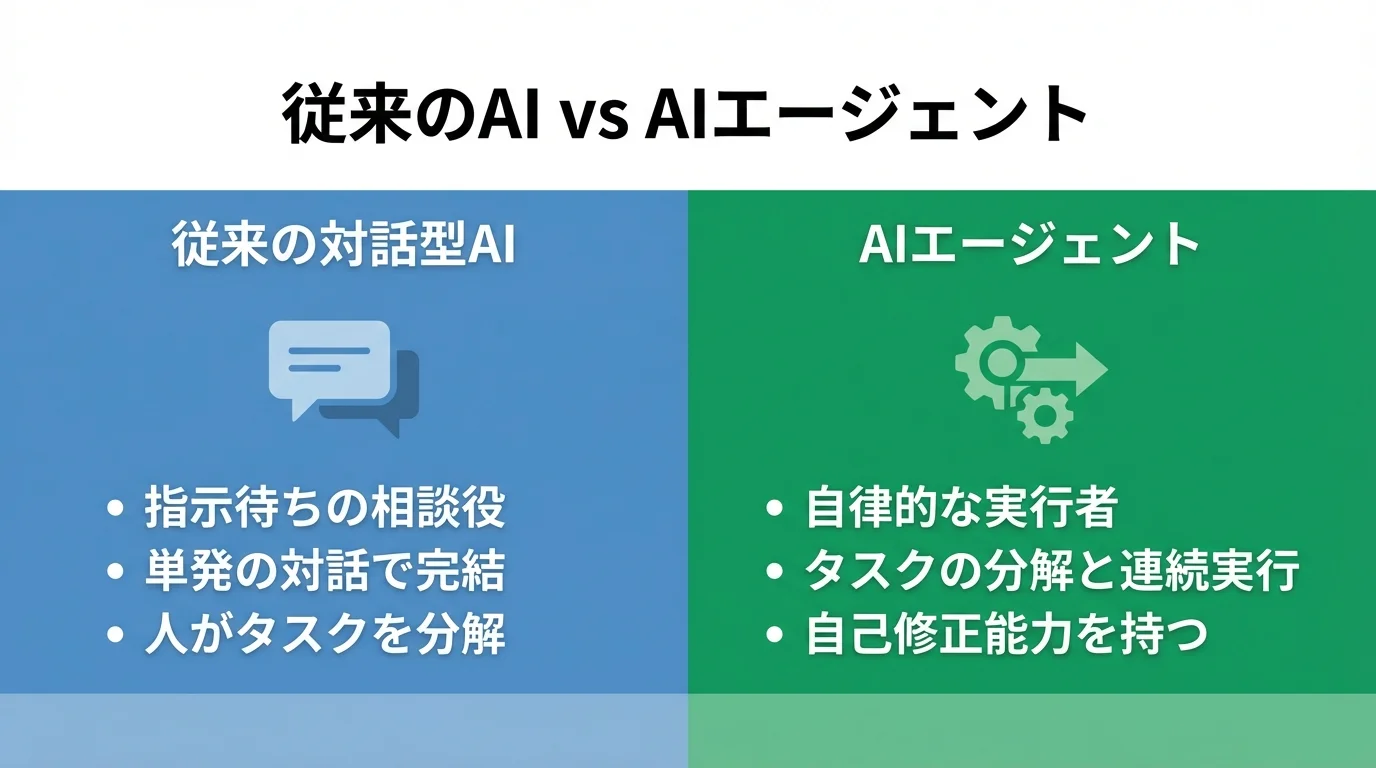 従来のAI vs AIエージェント

従来の対話型AI

• 指示待ちの相談役
• 単発の対話で完結
• 人がタスクを分解

AIエージェント

• 自律的な実行者
• タスクの分解と連続実行
• 自己修正能力を持つ